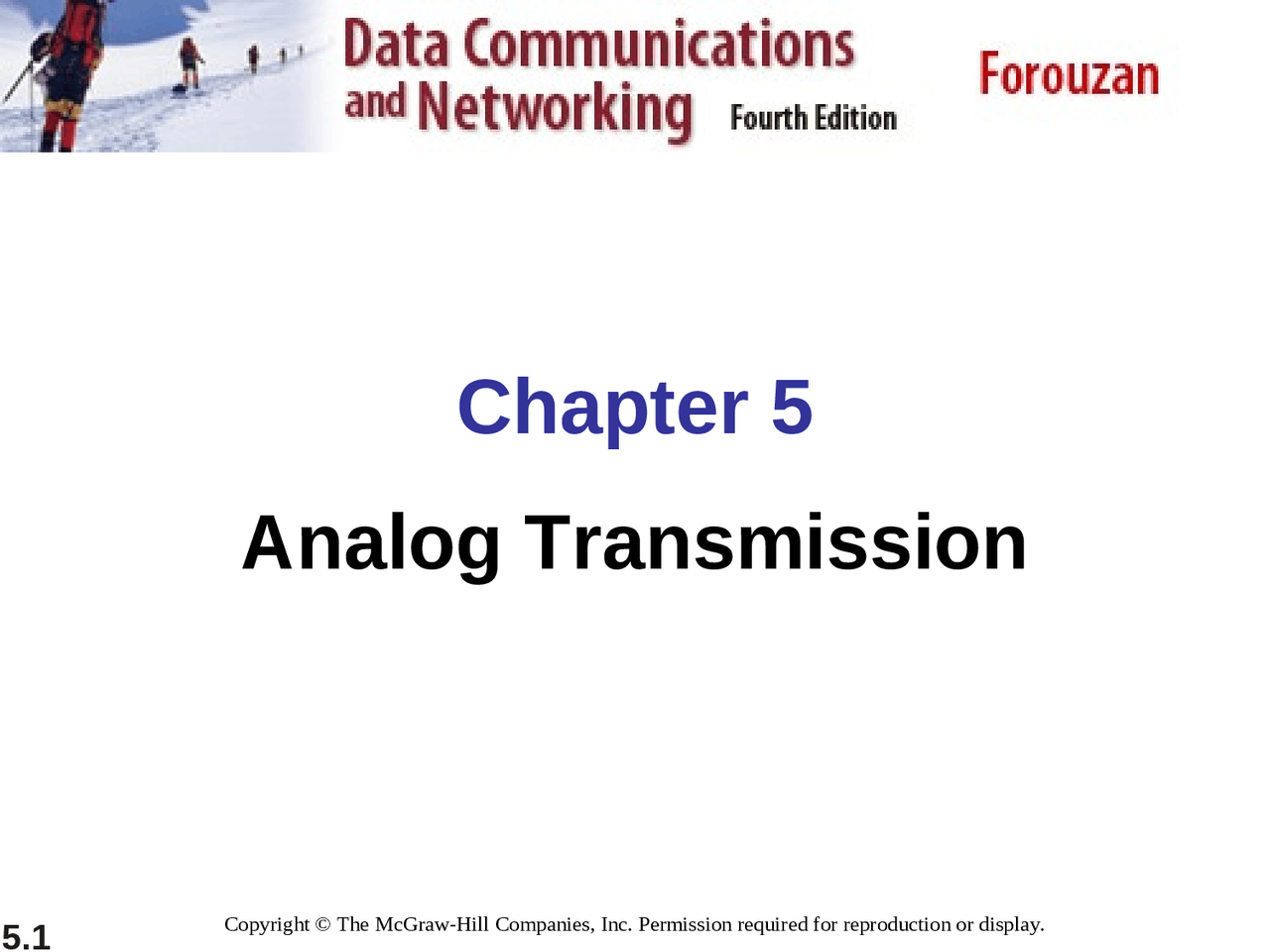 Data Communications and Networking Fourth Edition

Forouzan

Chapter 5

Analog Transmission

5.1

Copyright © The McGraw-Hill Companies, Inc. Permission required for reproduction or display.